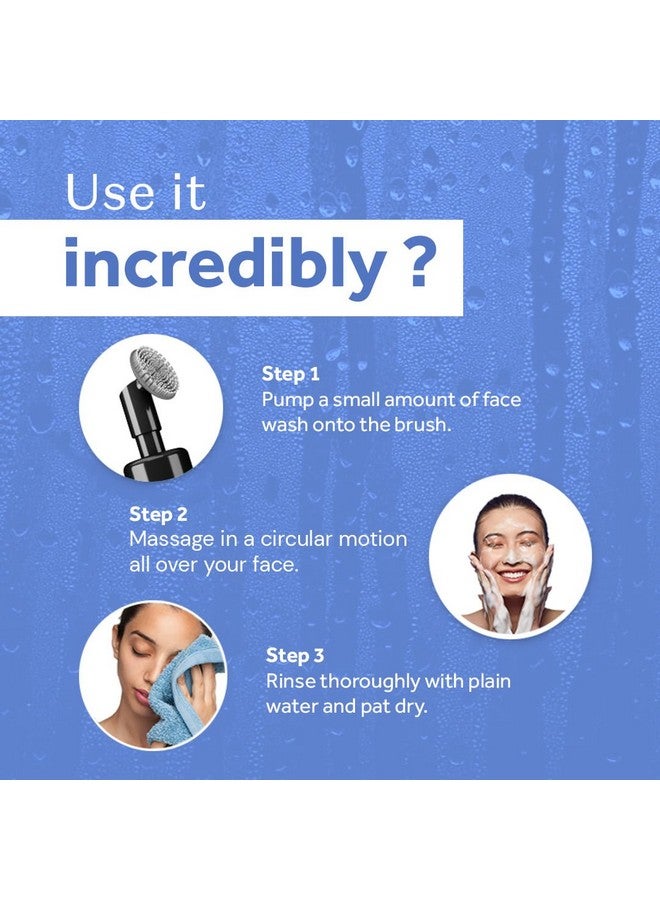 Use it

incredibly ?

Step 1
Pump a small amount of face wash onto the brush.

Step 2
Massage in a circular motion all over your face.

Step 3
Rinse thoroughly with plain water and pat dry.